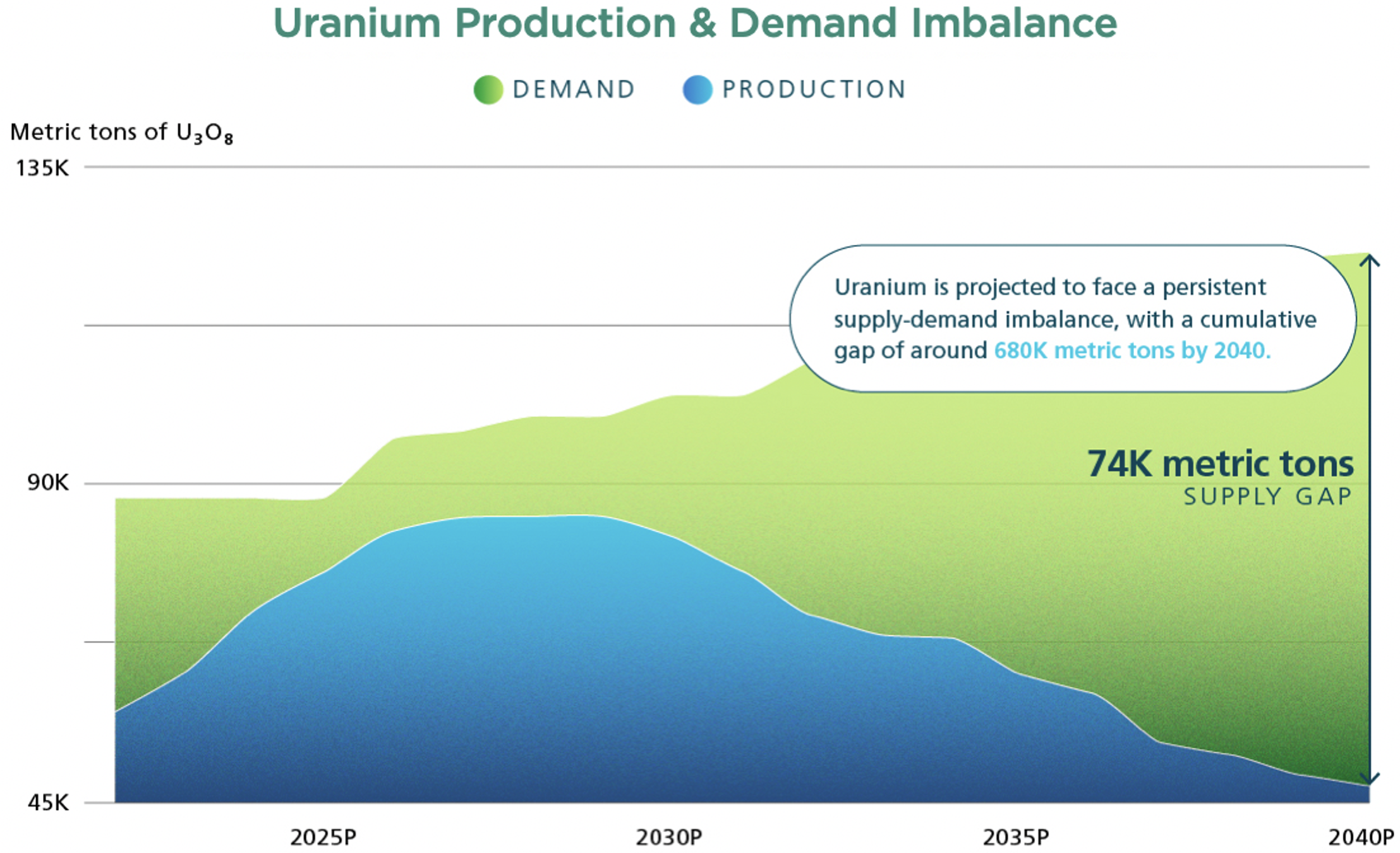 Uranium Production & Demand Imbalance

DEMAND PRODUCTION

Metric tons of $U_3O_8$

135K

90K

45K

Uranium is projected to face a persistent supply-demand imbalance, with a cumulative gap of around 680K metric tons by 2040.

74K metric tons
SUPPLY GAP

2025P 2030P 2035P 2040P